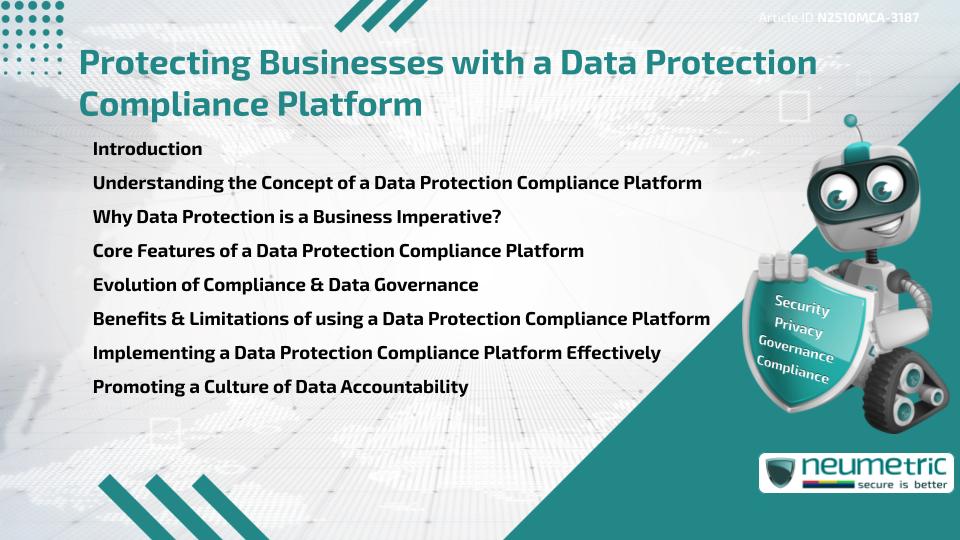 Article ID N2510MCA-3187

Protecting Businesses with a Data Protection Compliance Platform

Introduction
Understanding the Concept of a Data Protection Compliance Platform
Why Data Protection is a Business Imperative?
Core Features of a Data Protection Compliance Platform
Evolution of Compliance & Data Governance
Benefits & Limitations of using a Data Protection Compliance Platform
Implementing a Data Protection Compliance Platform Effectively
Promoting a Culture of Data Accountability

Security
Privacy
Governance
Compliance

neumetric
secure is better